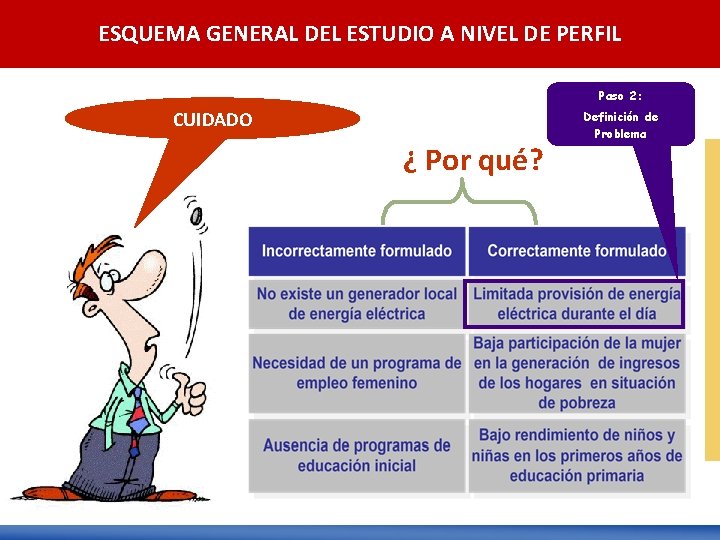 ESQUEMA GENERAL DEL ESTUDIO A NIVEL DE PERFIL

CUIDADO

Paso 2: Definición de Problema

¿ Por qué?

| Incorrectamente formulado | Correctamente formulado |
|---|---|
| No existe un generador local de energía eléctrica | Limitada provisión de energía eléctrica durante el día |
| Necesidad de un programa de empleo femenino | Baja participación de la mujer en la generación de ingresos de los hogares en situación de pobreza |
| Ausencia de programas de educación inicial | Bajo rendimiento de niños y niñas en los primeros años de educación primaria |